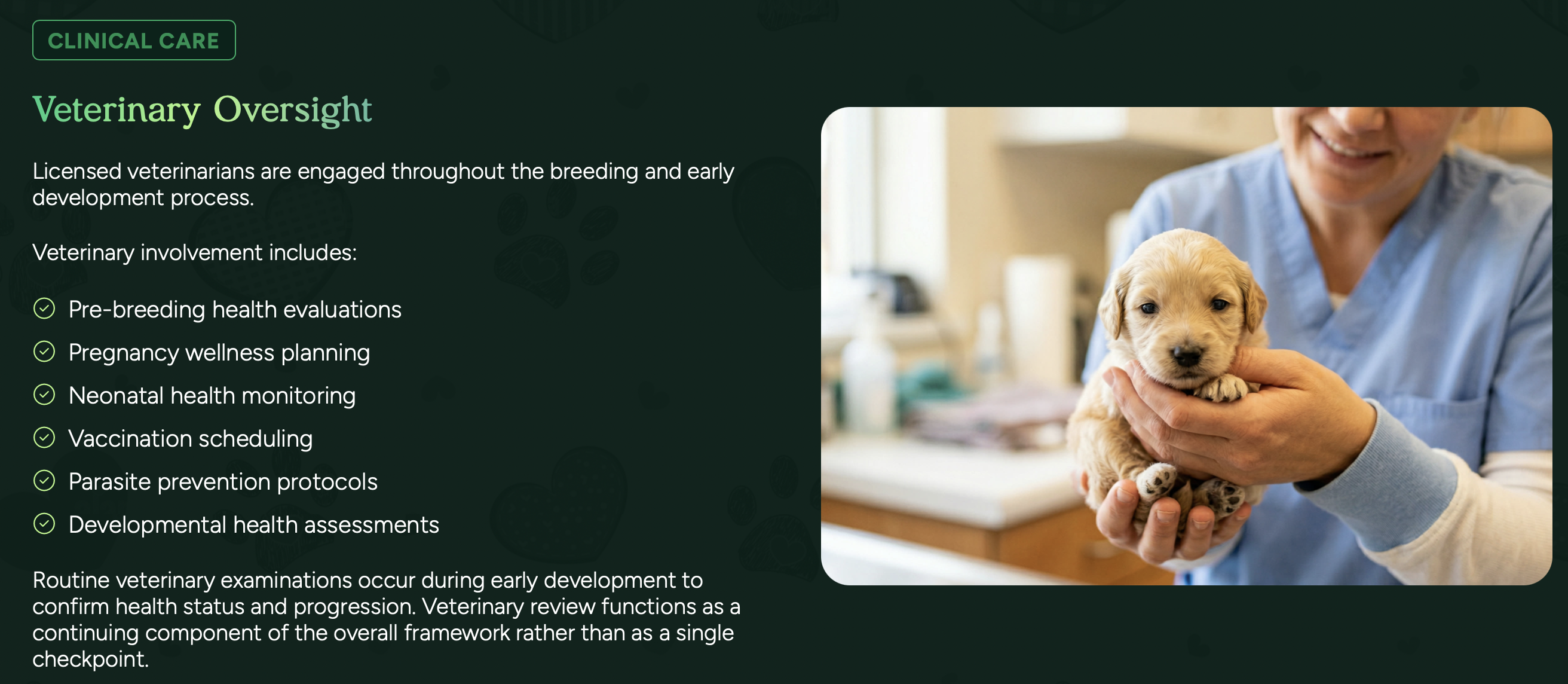 CLINICAL CARE

Veterinary Oversight

Licensed veterinarians are engaged throughout the breeding and early development process.

Veterinary involvement includes:

Pre-breeding health evaluations
Pregnancy wellness planning
Neonatal health monitoring
Vaccination scheduling
Parasite prevention protocols
Developmental health assessments

Routine veterinary examinations occur during early development to confirm health status and progression. Veterinary review functions as a continuing component of the overall framework rather than as a single checkpoint.